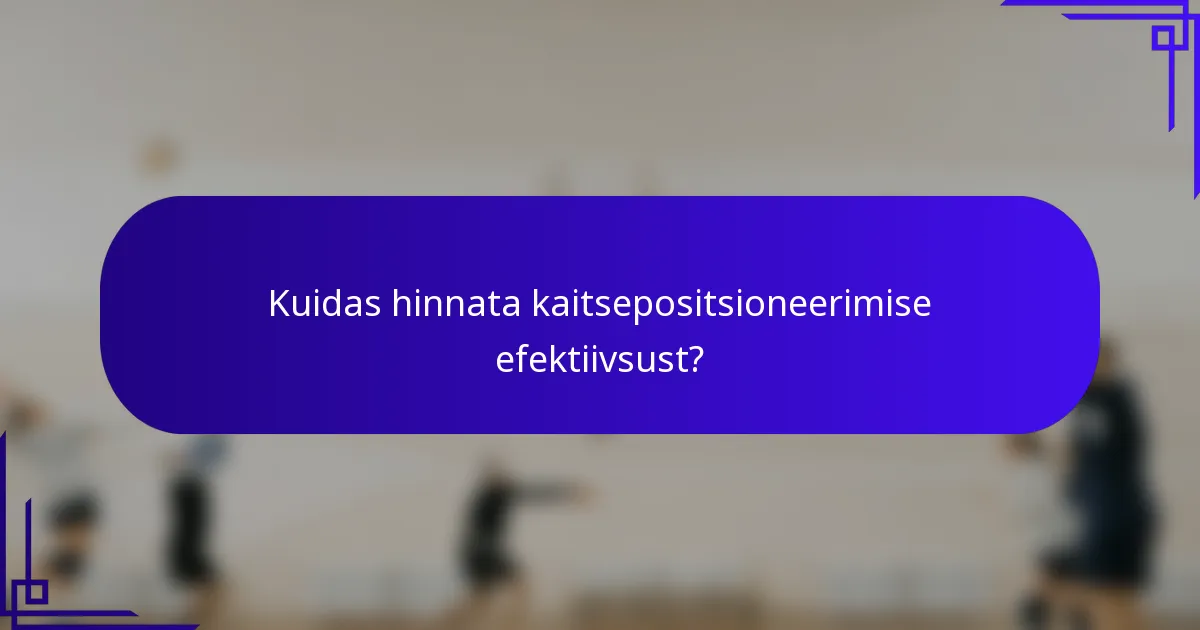 Kuidas hinnata kaitsepositsioneerimise efektiivsust?